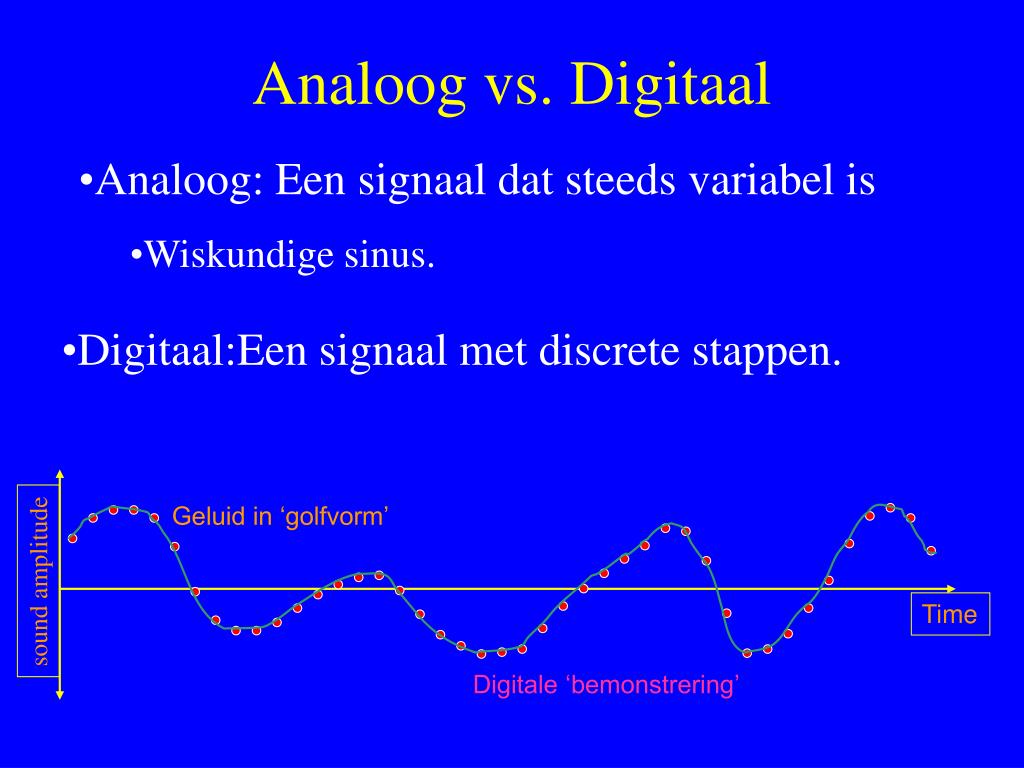 Analoog vs. Digitaal

•Analoog: Een signaal dat steeds variabel is

•Wiskundige sinus.

•Digitaal:Een signaal met discrete stappen.

sound amplitude

Geluid in ‘golfvorm’

Time

Digitale ‘bemonstrering’